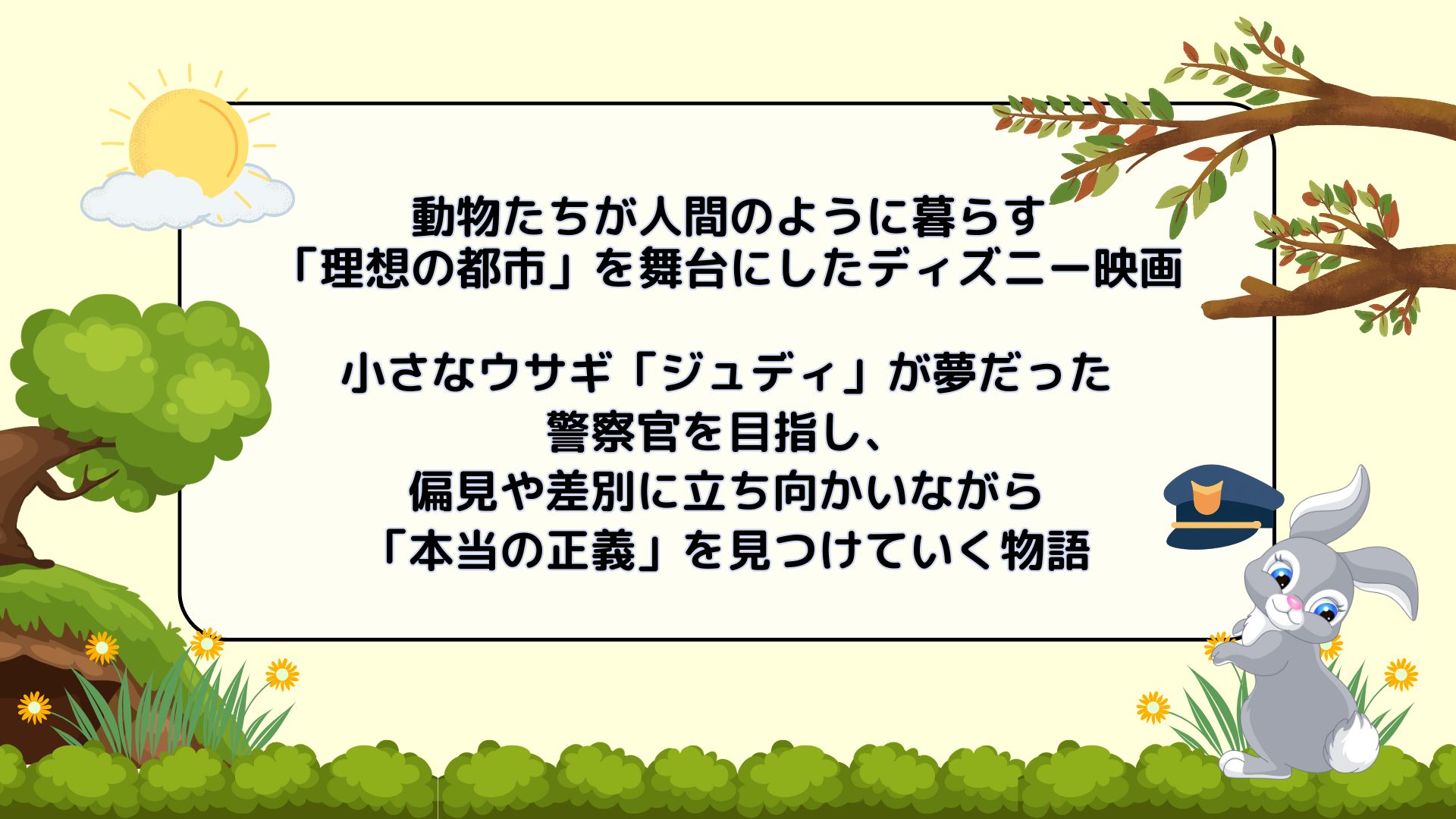 動物たちが人間のように暮らす
「理想の都市」を舞台にしたディズニー映画

小さなウサギ「ジュディ」が夢だった
警察官を目指し、
偏見や差別に立ち向かいながら
「本当の正義」を見つけていく物語